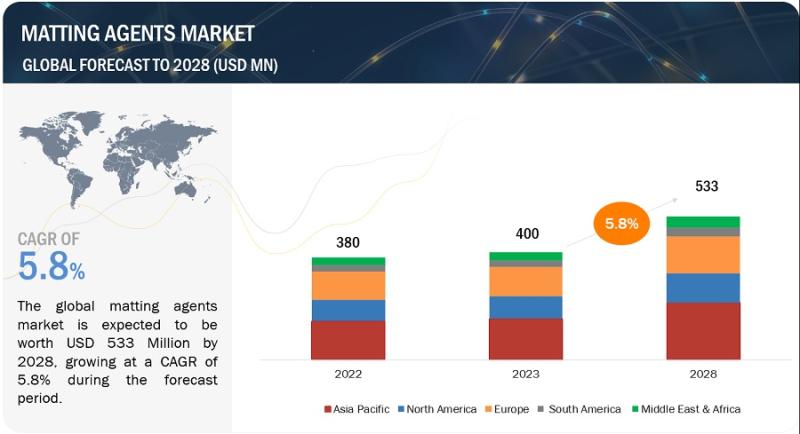 MATTING AGENTS MARKET
GLOBAL FORECAST TO 2028 (USD MN)

CAGR OF
5.8%

The global matting agents market is expected to be worth USD 533 Million by 2028, growing at a CAGR of 5.8% during the forecast period.

380
400
5.8%
533

2022
2023
2028

Asia Pacific
North America
Europe
South America
Middle East & Africa